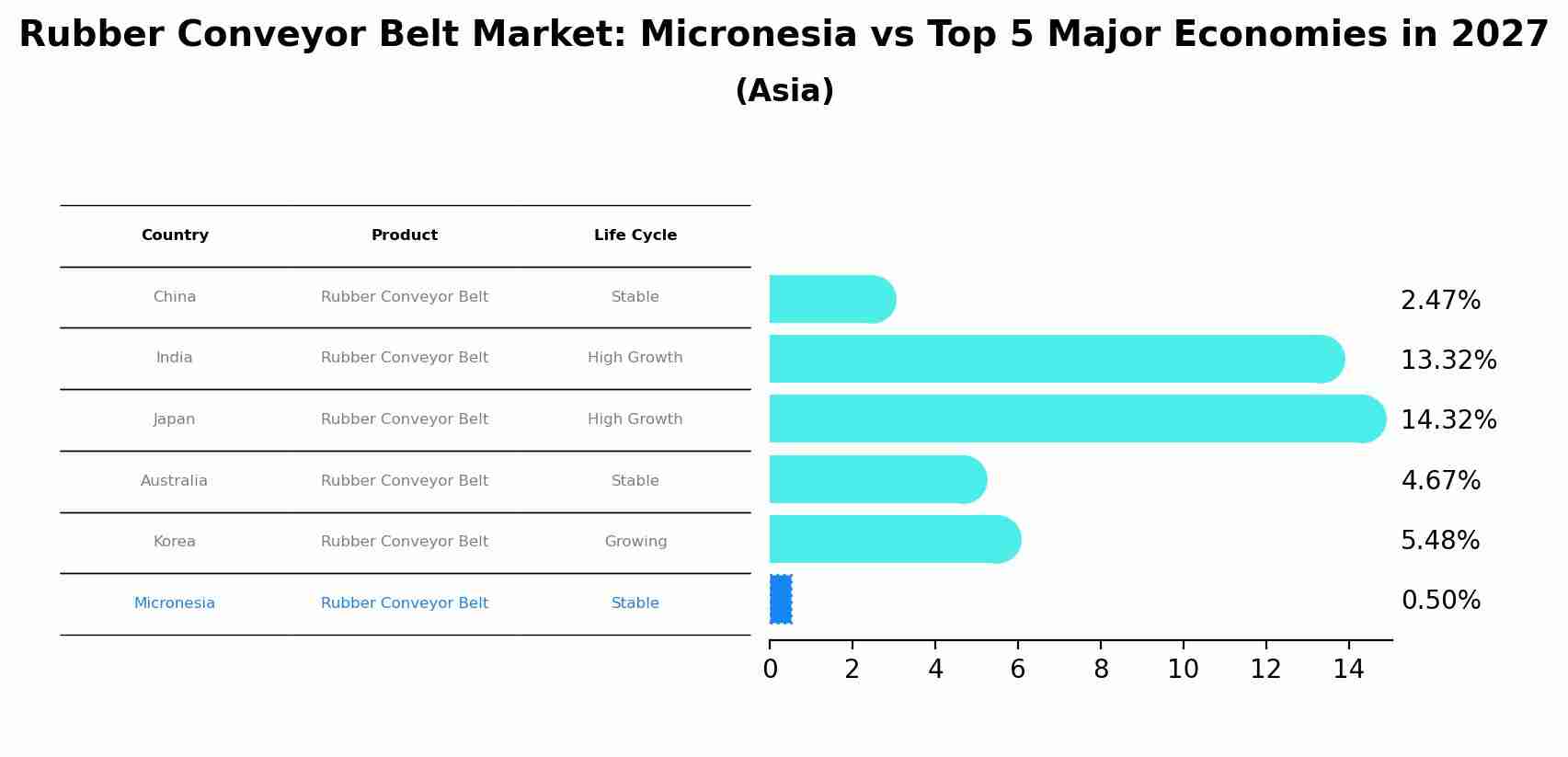 Rubber Conveyor Belt Market: Micronesia vs Top 5 Major Economies in 2027
(Asia)

| Country | Product | Life Cycle |
|---|---|---|
| China | Rubber Conveyor Belt | Stable |
| India | Rubber Conveyor Belt | High Growth |
| Japan | Rubber Conveyor Belt | High Growth |
| Australia | Rubber Conveyor Belt | Stable |
| Korea | Rubber Conveyor Belt | Growing |
| Micronesia | Rubber Conveyor Belt | Stable |

2.47%
13.32%
14.32%
4.67%
5.48%
0.50%

0 2 4 6 8 10 12 14